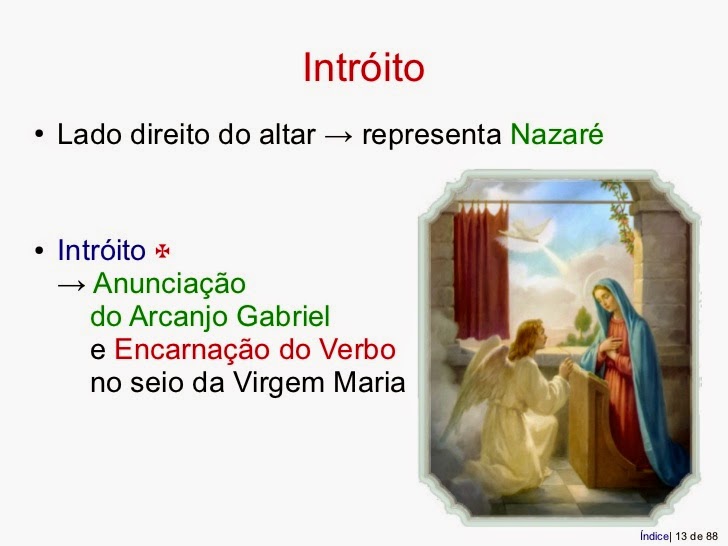 Intróito

• Lado direito do altar → representa Nazaré

• Intróito ✠
→ Anunciação do Arcanjo Gabriel e Encarnação do Verbo no seio da Virgem Maria

Índice| 13 de 88